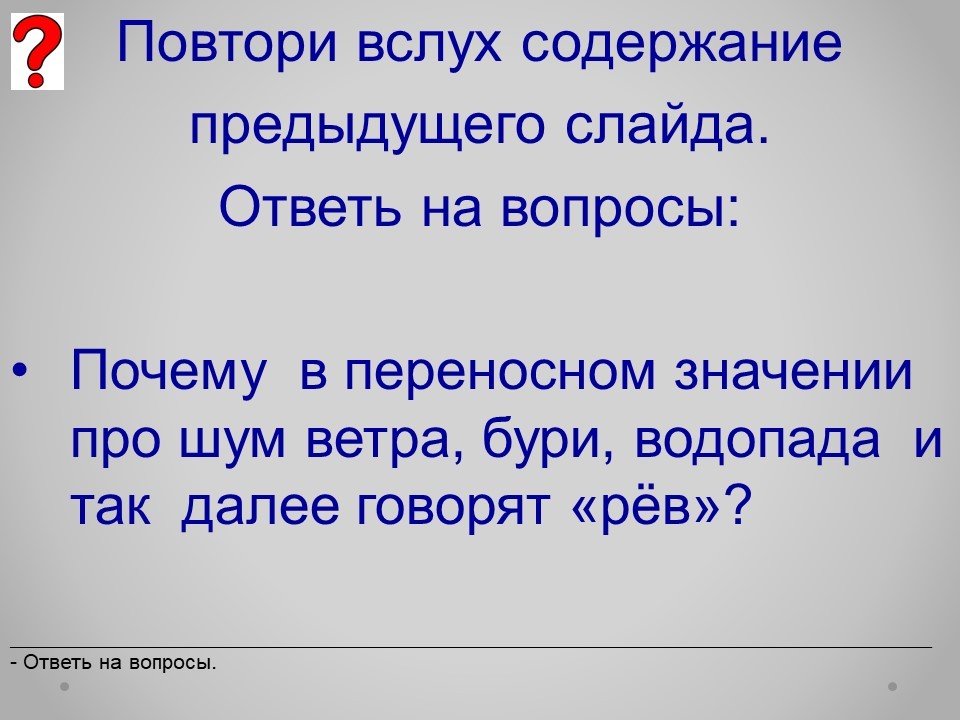 ?

Повтори вслух содержание предыдущего слайда.

Ответь на вопросы:

• Почему в переносном значении про шум ветра, бури, водопада и так далее говорят «рёв»?

- Ответь на вопросы.